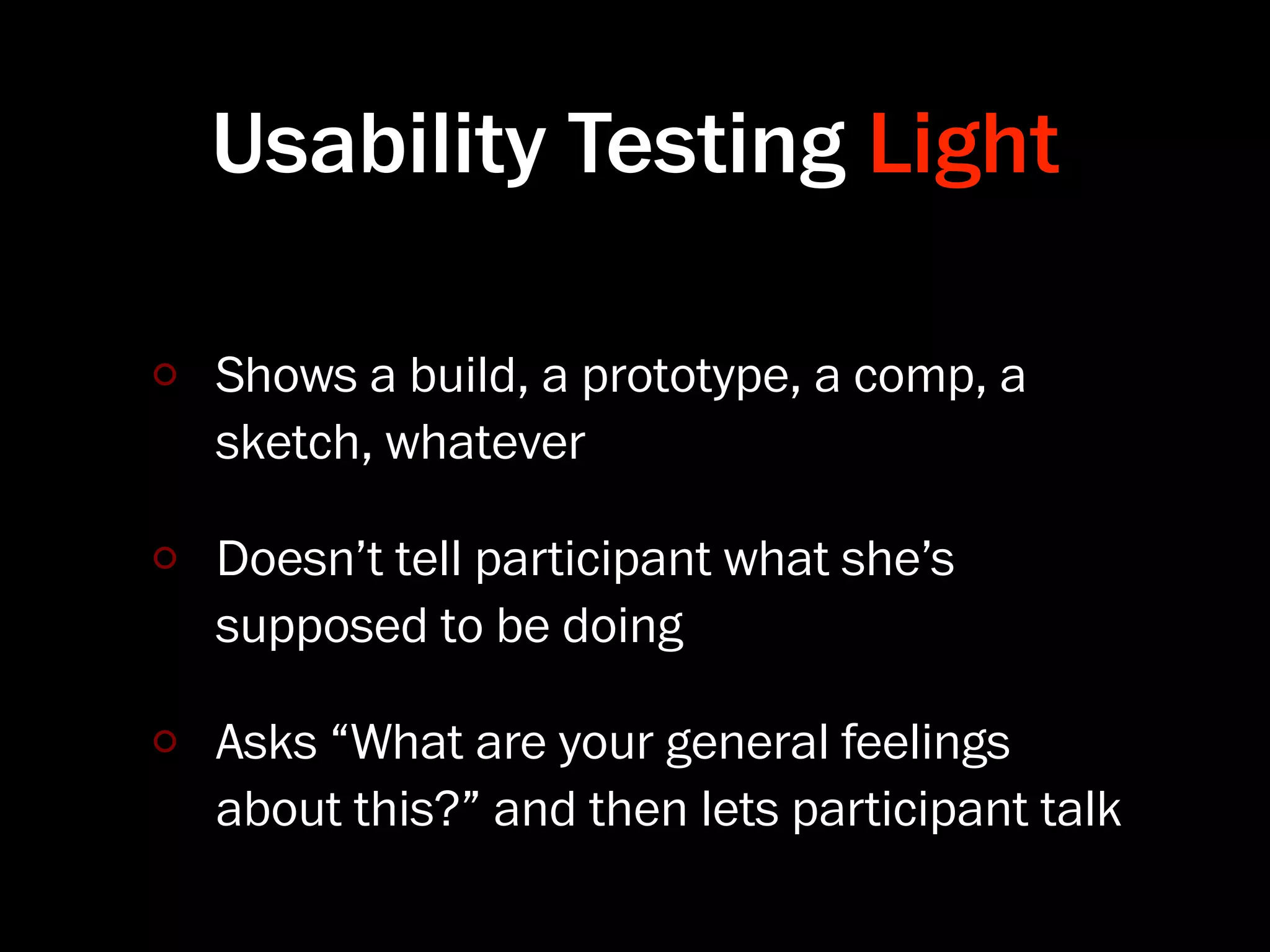 Usability Testing Light

○ Shows a build, a prototype, a comp, a sketch, whatever

○ Doesn’t tell participant what she’s supposed to be doing

○ Asks “What are your general feelings about this?” and then lets participant talk